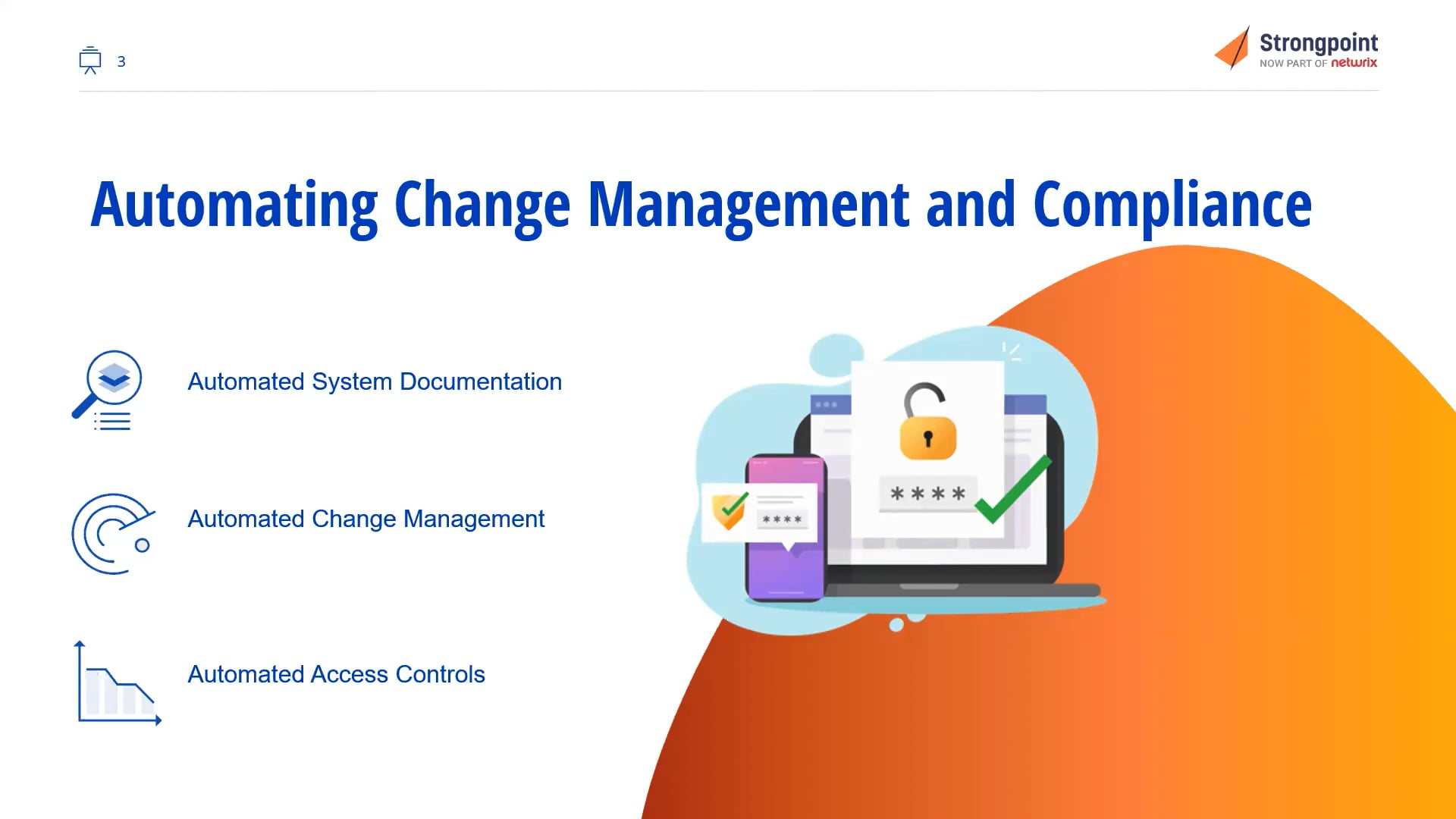 3

Strongpoint
NOW PART OF netwrix

Automating Change Management and Compliance

Automated System Documentation

Automated Change Management

Automated Access Controls

****

****